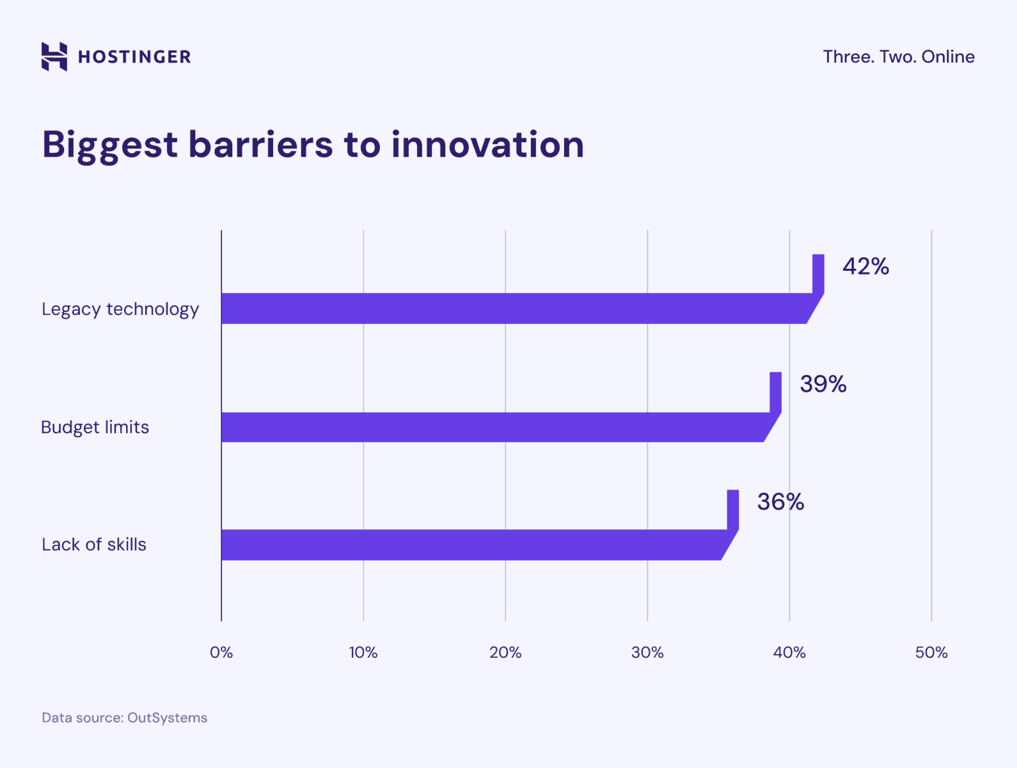 HOSTINGER

Three. Two. Online

Biggest barriers to innovation

Legacy technology
42%

Budget limits
39%

Lack of skills
36%

0%
10%
20%
30%
40%
50%

Data source: OutSystems